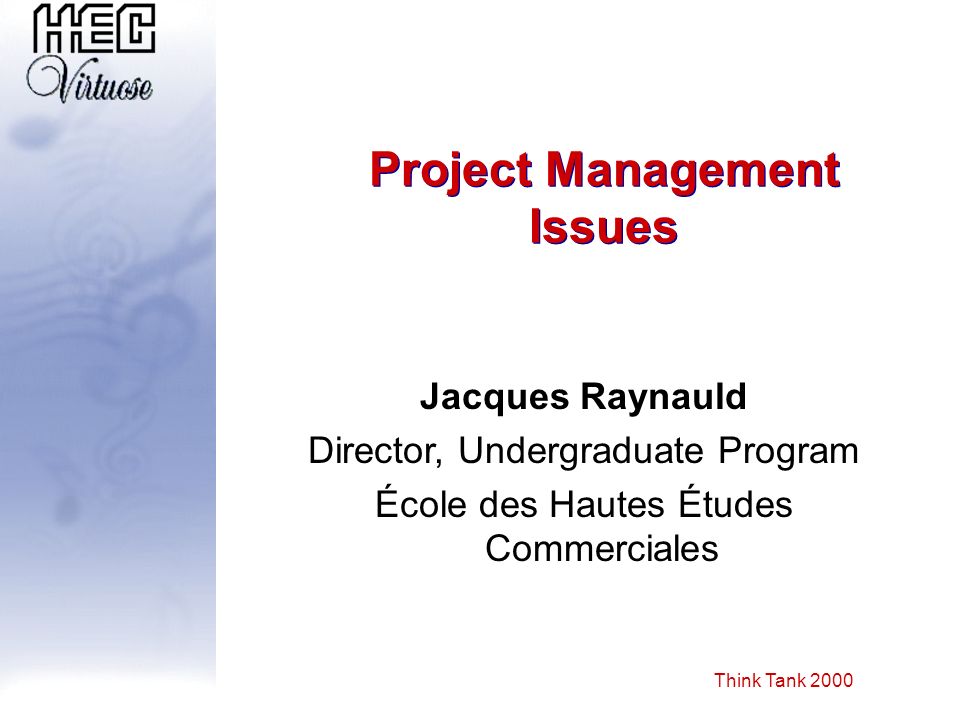 HEC
Virtuose

Project Management Issues

Jacques Raynauld
Director, Undergraduate Program
École des Hautes Études Commerciales

Think Tank 2000